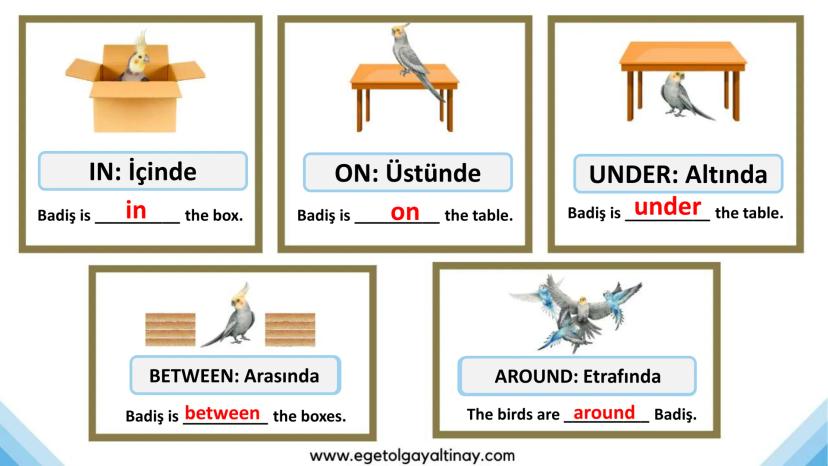 IN: İçinde

Badiş is in the box.

ON: Üstünde

Badiş is on the table.

UNDER: Altında

Badiş is under the table.

BETWEEN: Arasında

Badiş is between the boxes.

AROUND: Etrafında

The birds are around Badiş.

www.egetolgayaltinay.com